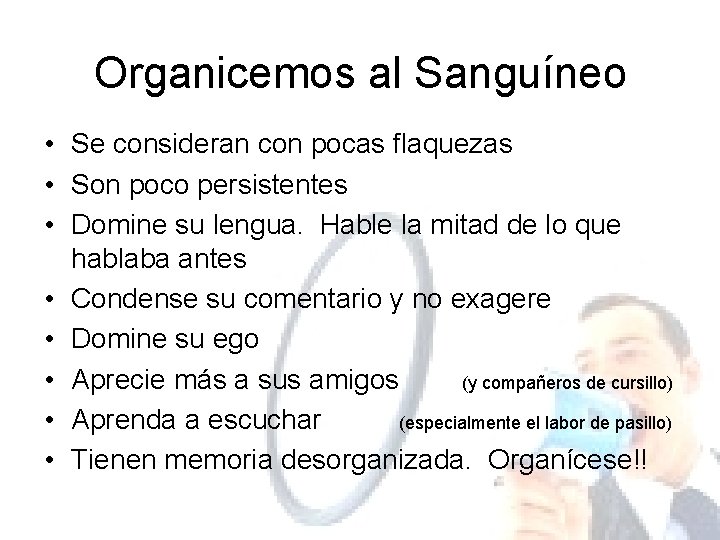 Organicemos al Sanguíneo

• Se consideran con pocas flaquezas
• Son poco persistentes
• Domine su lengua.  Hable la mitad de lo que hablaba antes
• Condense su comentario y no exagere
• Domine su ego
• Aprecie más a sus amigos (y compañeros de cursillo)
• Aprenda a escuchar (especialmente el labor de pasillo)
• Tienen memoria desorganizada.  Organícese!!